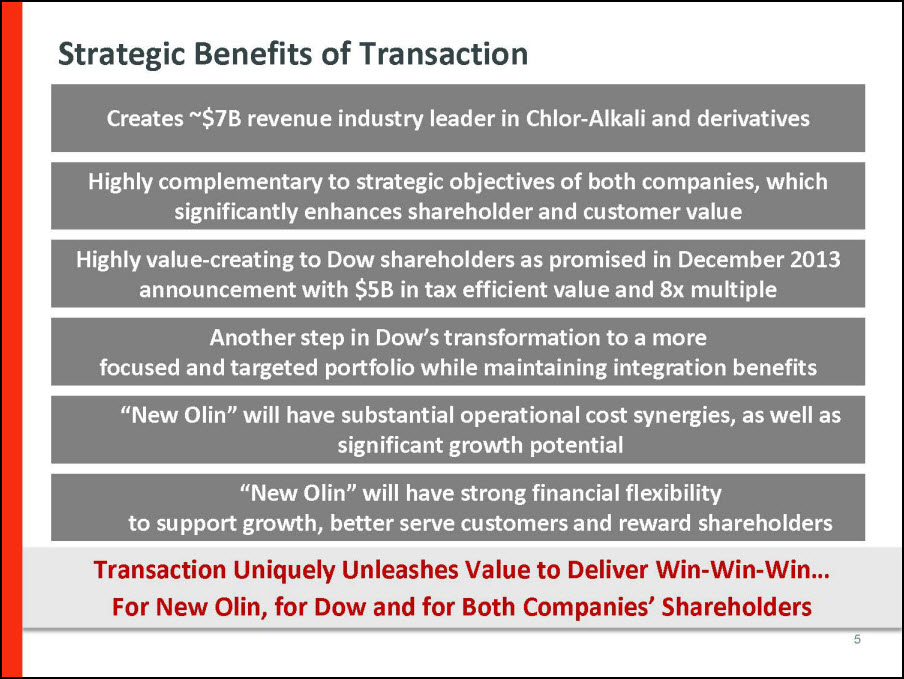 Strategic Benefits of Transaction

Creates ~\$7B revenue industry leader in Chlor-Alkali and derivatives

Highly complementary to strategic objectives of both companies, which significantly enhances shareholder and customer value

Highly value-creating to Dow shareholders as promised in December 2013 announcement with \$5B in tax efficient value and 8x multiple

Another step in Dow's transformation to a more focused and targeted portfolio while maintaining integration benefits

"New Olin" will have substantial operational cost synergies, as well as significant growth potential

"New Olin" will have strong financial flexibility to support growth, better serve customers and reward shareholders

Transaction Uniquely Unleashes Value to Deliver Win-Win-Win… For New Olin, for Dow and for Both Companies' Shareholders

5